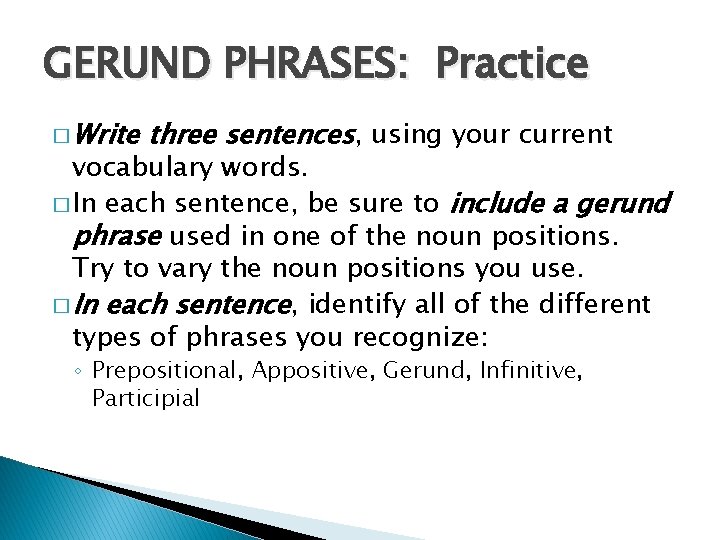 GERUND PHRASES: Practice

□ Write three sentences, using your current vocabulary words.

□ In each sentence, be sure to include a gerund phrase used in one of the noun positions. Try to vary the noun positions you use.

□ In each sentence, identify all of the different types of phrases you recognize:

◦ Prepositional, Appositive, Gerund, Infinitive, Participial